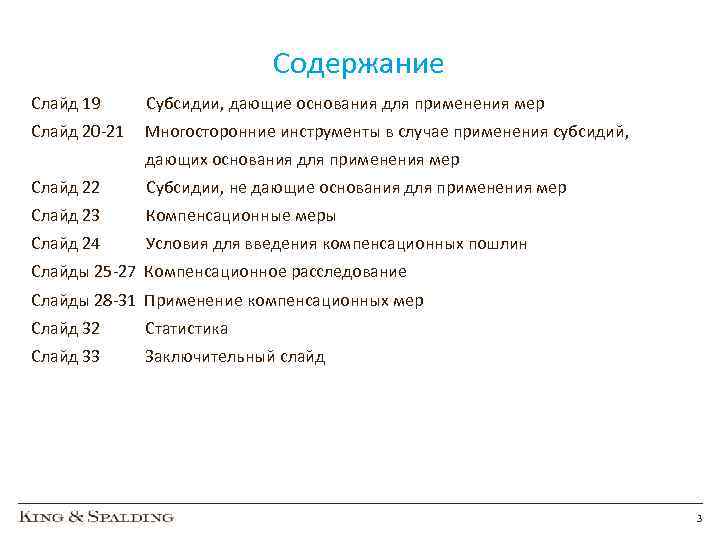 Содержание

Слайд 19 Субсидии, дающие основания для применения мер
Слайд 20-21 Многосторонние инструменты в случае применения субсидий, дающих основания для применения мер
Слайд 22 Субсидии, не дающие основания для применения мер
Слайд 23 Компенсационные меры
Слайд 24 Условия для введения компенсационных пошлин
Слайды 25-27 Компенсационное расследование
Слайды 28-31 Применение компенсационных мер
Слайд 32 Статистика
Слайд 33 Заключительный слайд

KING & SPALDING

3